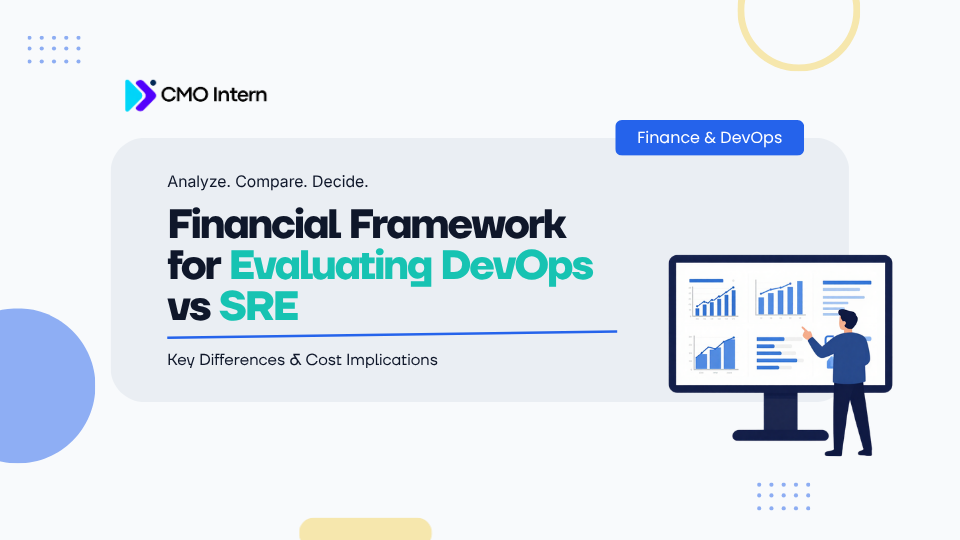 CMO Intern

Finance & DevOps

Analyze. Compare. Decide.

Financial Framework for Evaluating DevOps vs SRE

Key Differences & Cost Implications